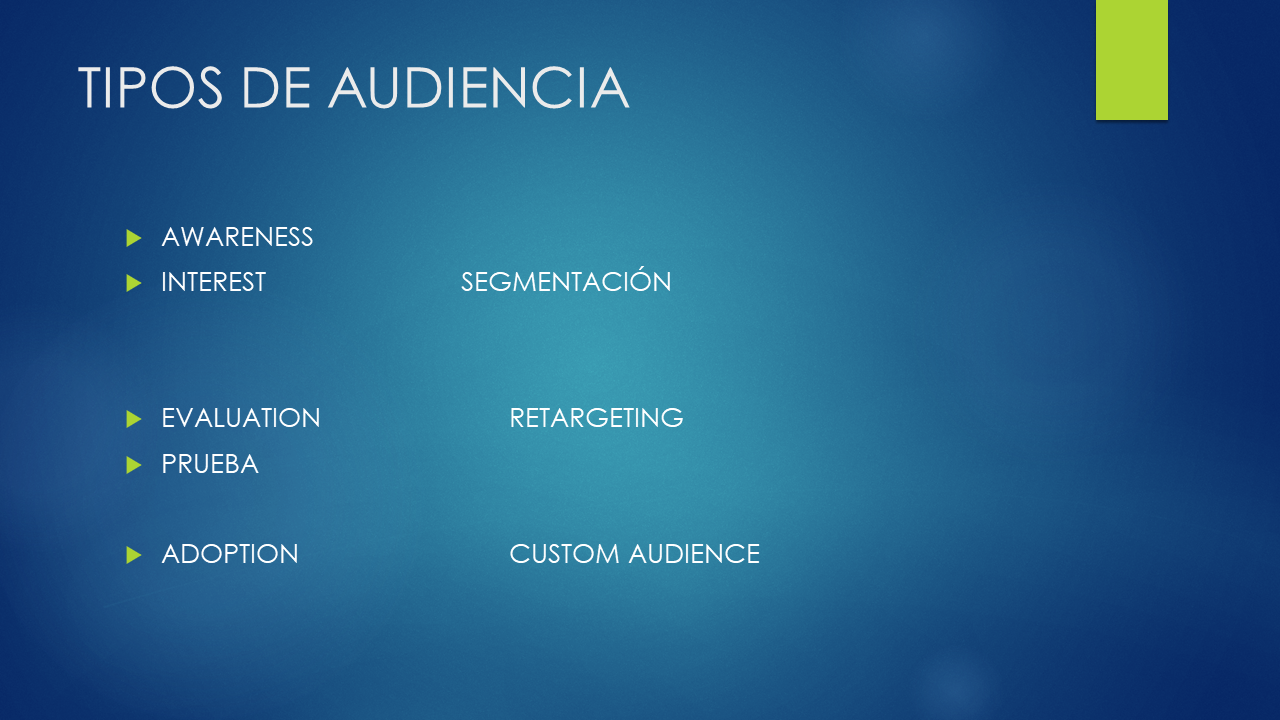 TIPOS DE AUDIENCIA

AWARENESS
INTEREST SEGMENTACIÓN

EVALUATION RETARGETING
PRUEBA

ADOPTION CUSTOM AUDIENCE